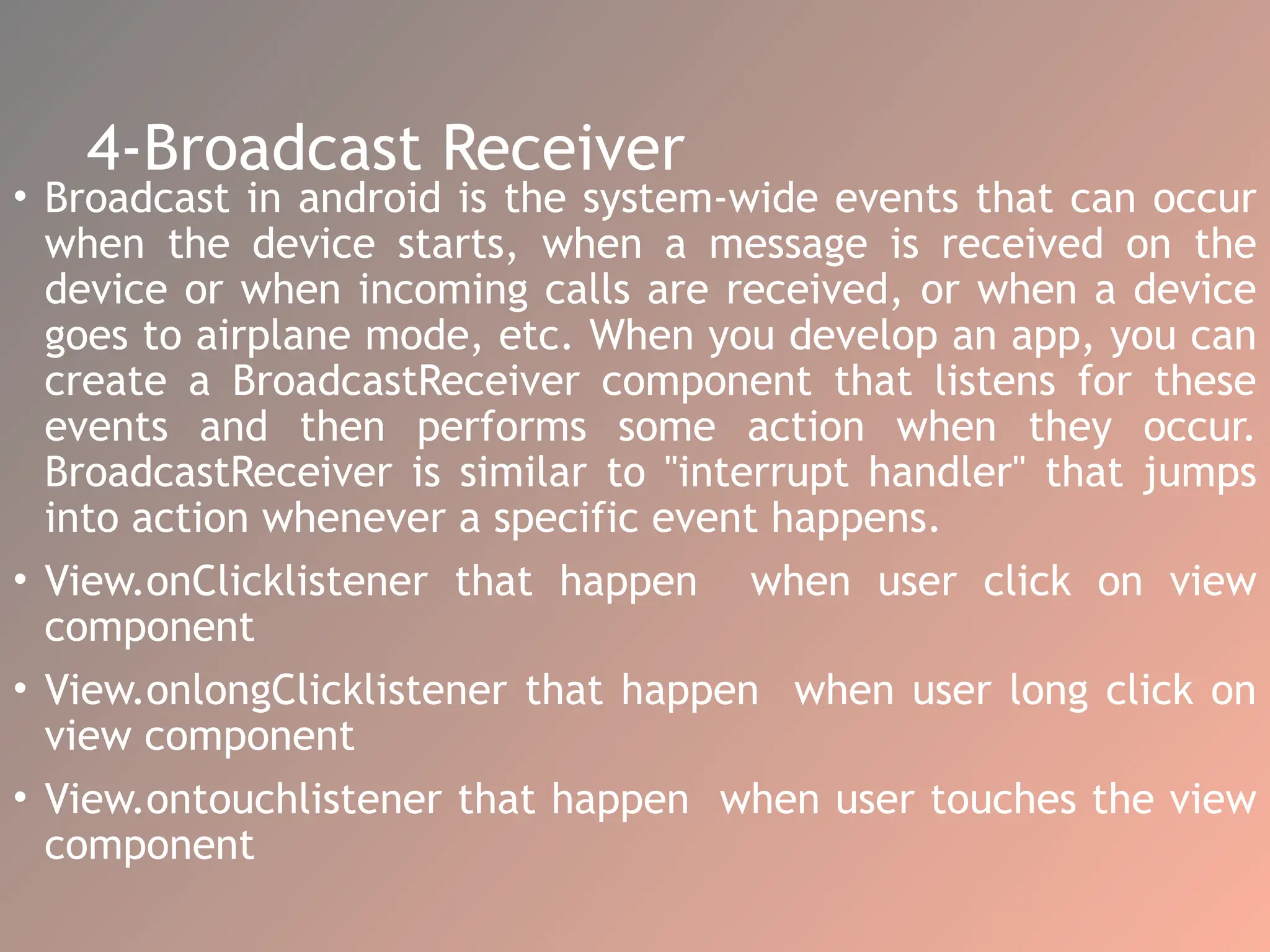 4-Broadcast Receiver

• Broadcast in android is the system-wide events that can occur when the device starts, when a message is received on the device or when incoming calls are received, or when a device goes to airplane mode, etc. When you develop an app, you can create a BroadcastReceiver component that listens for these events and then performs some action when they occur. BroadcastReceiver is similar to "interrupt handler" that jumps into action whenever a specific event happens.

• View.onClicklistener that happen when user click on view component

• View.onlongClicklistener that happen when user long click on view component

• View.ontouchlistener that happen when user touches the view component